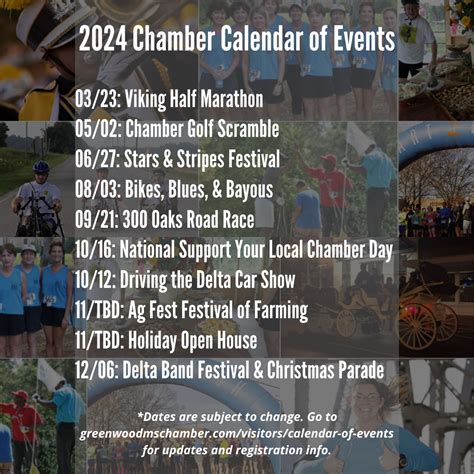 2024 Chamber Calendar of Events

03/23: Viking Half Marathon
05/02: Chamber Golf Scramble
06/27: Stars & Stripes Festival
08/03: Bikes, Blues, & Bayous
09/21: 300 Oaks Road Race
10/16: National Support Your Local Chamber Day
10/12: Driving the Delta Car Show
11/TBD: Ag Fest Festival of Farming
11/TBD: Holiday Open House
12/06: Delta Band Festival & Christmas Parade

*Dates are subject to change. Go to greenwoodmschamber.com/visitors/calendar-of-events for updates and registration info.